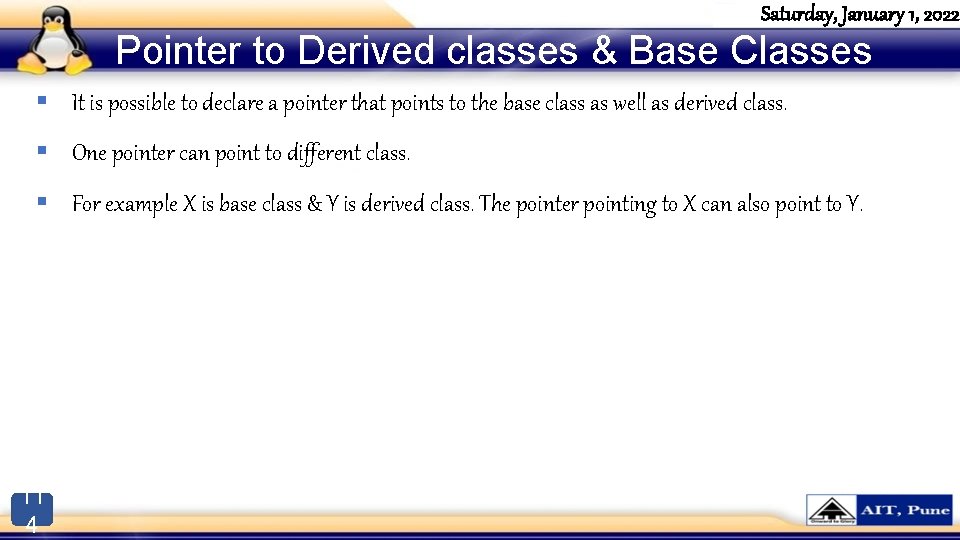 Saturday, January 1, 2022

Pointer to Derived classes & Base Classes

▪ It is possible to declare a pointer that points to the base class as well as derived class.

▪ One pointer can point to different class.

▪ For example X is base class & Y is derived class. The pointer pointing to X can also point to Y.

4

AIT, Pune